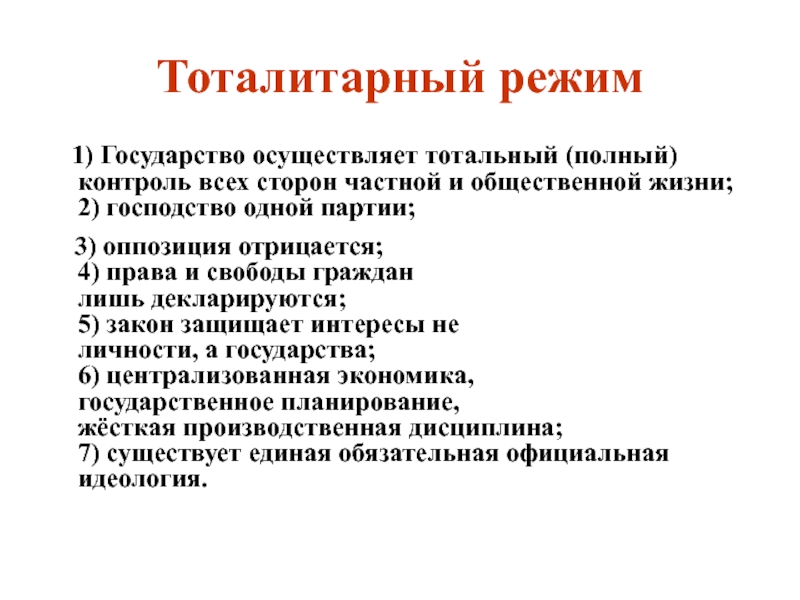 Тоталитарный режим

1) Государство осуществляет тотальный (полный) контроль всех сторон частной и общественной жизни;
2) господство одной партии;

3) оппозиция отрицается;
4) права и свободы граждан лишь декларируются;
5) закон защищает интересы не личности, а государства;
6) централизованная экономика, государственное планирование, жёсткая производственная дисциплина;
7) существует единая обязательная официальная идеология.